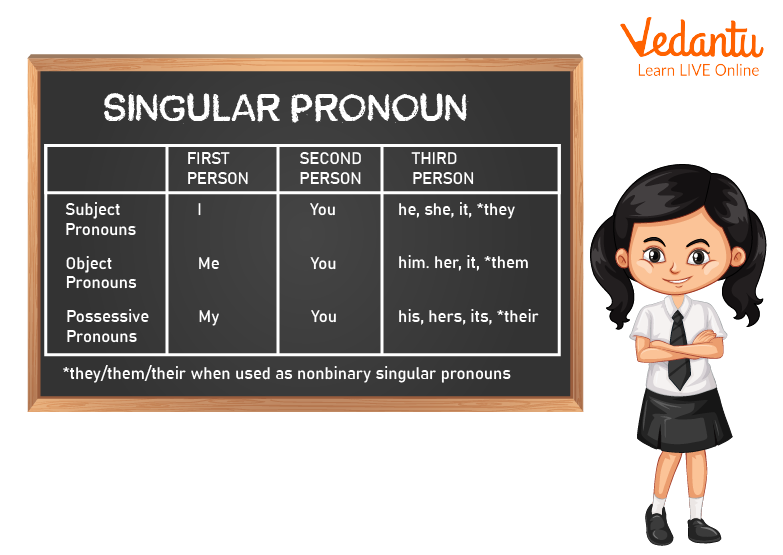 Vedantu
Learn LIVE Online

SINGULAR PRONOUN

| | FIRST PERSON | SECOND PERSON | THIRD PERSON |
|---|---|---|---|
| Subject Pronouns | I | You | he, she, it, *they |
| Object Pronouns | Me | You | him. her, it, *them |
| Possessive Pronouns | My | You | his, hers, its, *their |

*they/them/their when used as nonbinary singular pronouns